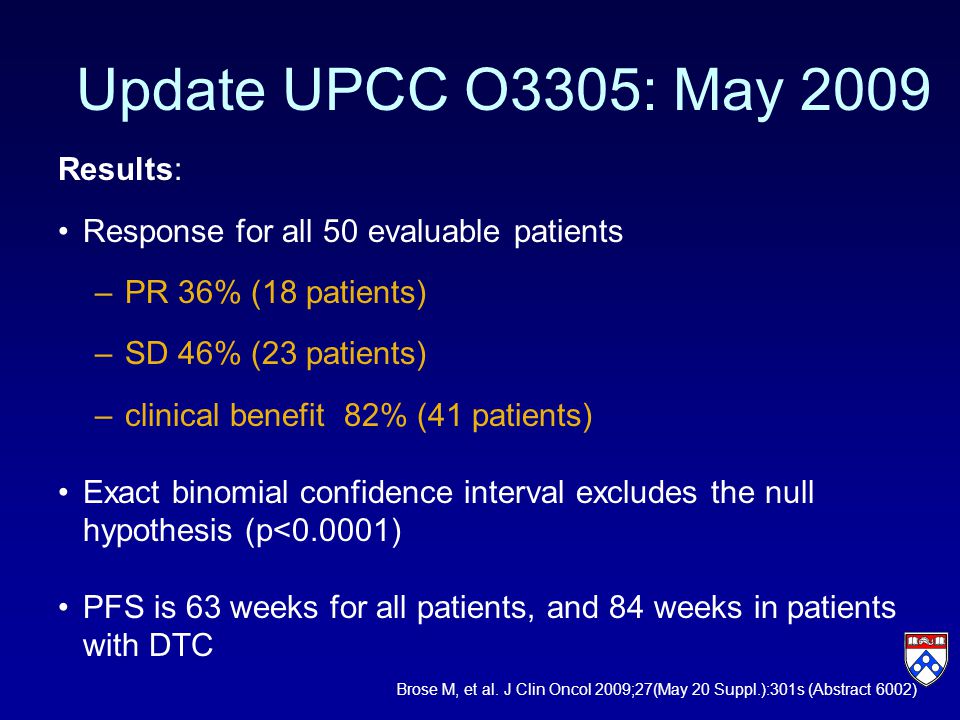 Update UPCC O3305: May 2009

Results:

• Response for all 50 evaluable patients

– PR 36% (18 patients)

– SD 46% (23 patients)

– clinical benefit 82% (41 patients)

• Exact binomial confidence interval excludes the null hypothesis (p<0.0001)

• PFS is 63 weeks for all patients, and 84 weeks in patients with DTC

Brose M, et al. J Clin Oncol 2009;27(May 20 Suppl.):301s (Abstract 6002)